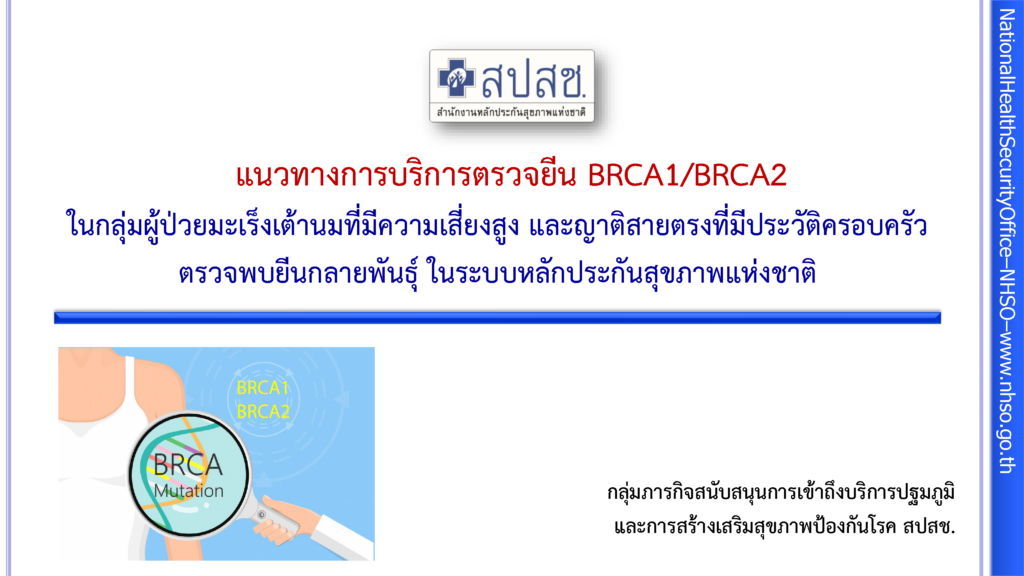 สปสช.
สำนักงานหลักประกันสุขภาพแห่งชาติ

แนวทางการบริการตรวจยีน BRCA1/BRCA2
ในกลุ่มผู้ป่วยมะเร็งเต้านมที่มีความเสี่ยงสูง และญาติสายตรงที่มีประวัติครอบครัว
ตรวจพบยีนกลายพันธุ์ ในระบบหลักประกันสุขภาพแห่งชาติ

BRCA1
BRCA2
BRCA
Mutation

กลุ่มภารกิจสนับสนุนการเข้าถึงบริการปฐมภูมิ
และการสร้างเสริมสุขภาพป้องกันโรค สปสช.

NationalHealthSecurityOffice–NHSO–www.nhso.go.th